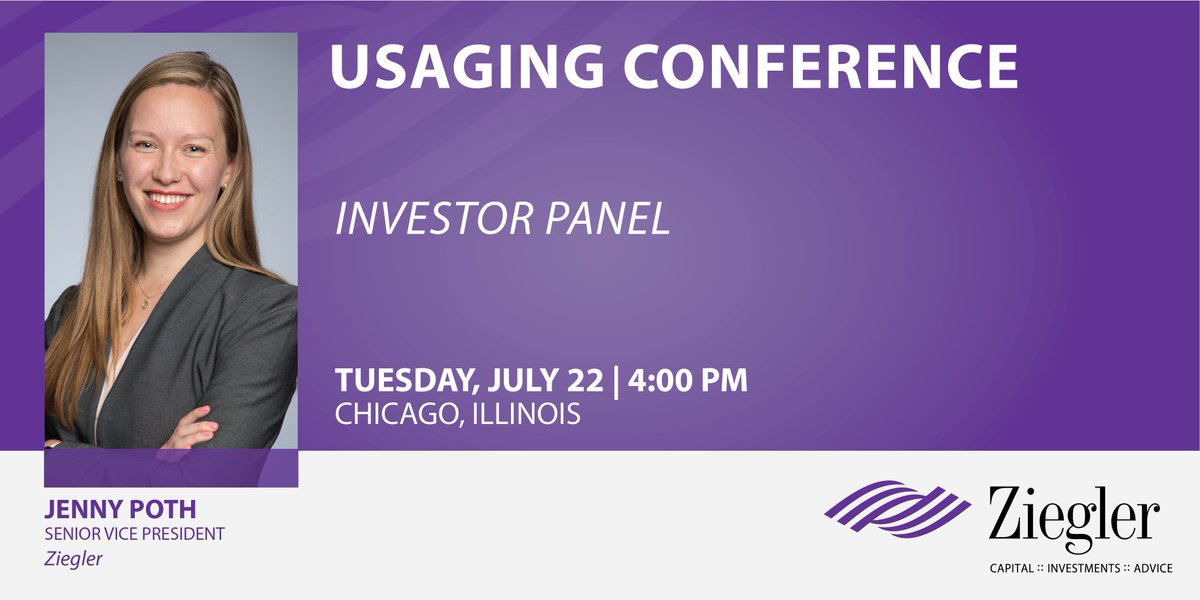 USAGING CONFERENCE

INVESTOR PANEL

TUESDAY, JULY 22 | 4:00 PM
CHICAGO, ILLINOIS

JENNY POTH
SENIOR VICE PRESIDENT
Ziegler

Ziegler
CAPITAL :: INVESTMENTS :: ADVICE